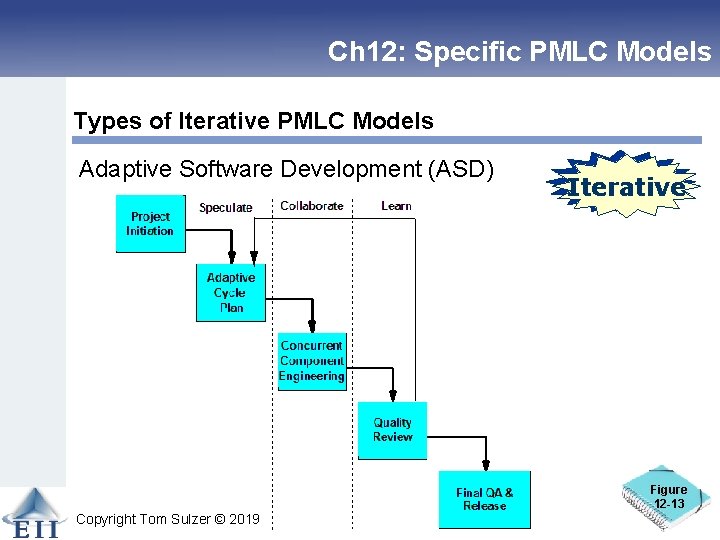 Ch12: Specific PMLC Models

Types of Iterative PMLC Models

Adaptive Software Development (ASD)

Iterative

Speculate

Collaborate

Learn

Project Initiation

Adaptive Cycle Plan

Concurrent Component Engineering

Quality Review

Final QA & Release

Figure 12-13

EII

Copyright Tom Sulzer © 2019